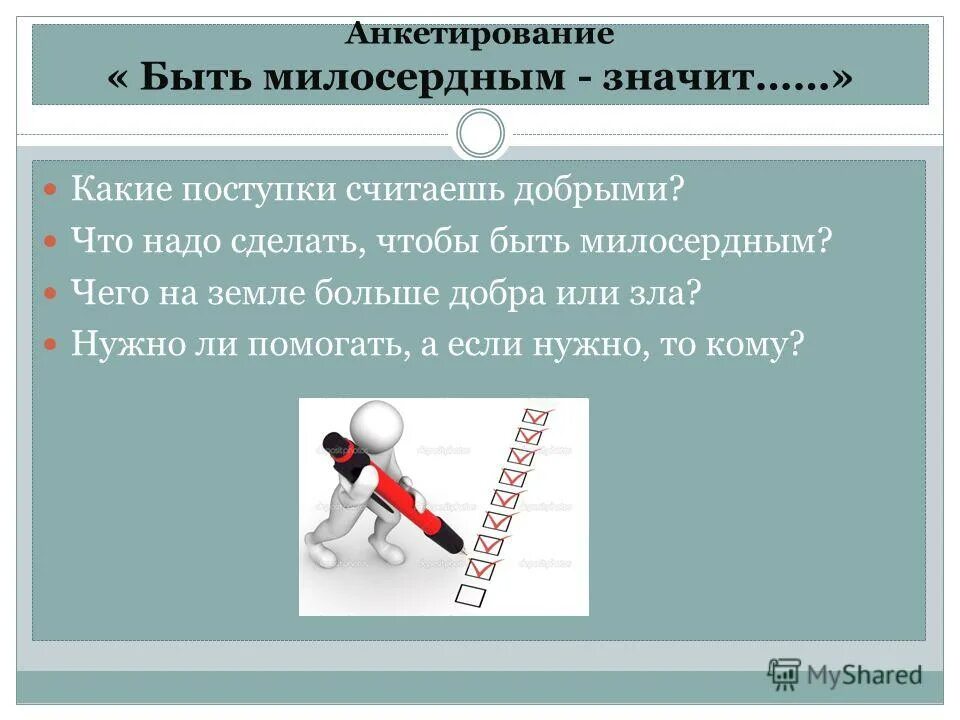 Анкетирование
« Быть милосердным - значит……»

Какие поступки считаешь добрыми?
Что надо сделать, чтобы быть милосердным?
Чего на земле больше добра или зла?
Нужно ли помогать, а если нужно, то кому?

MyShared